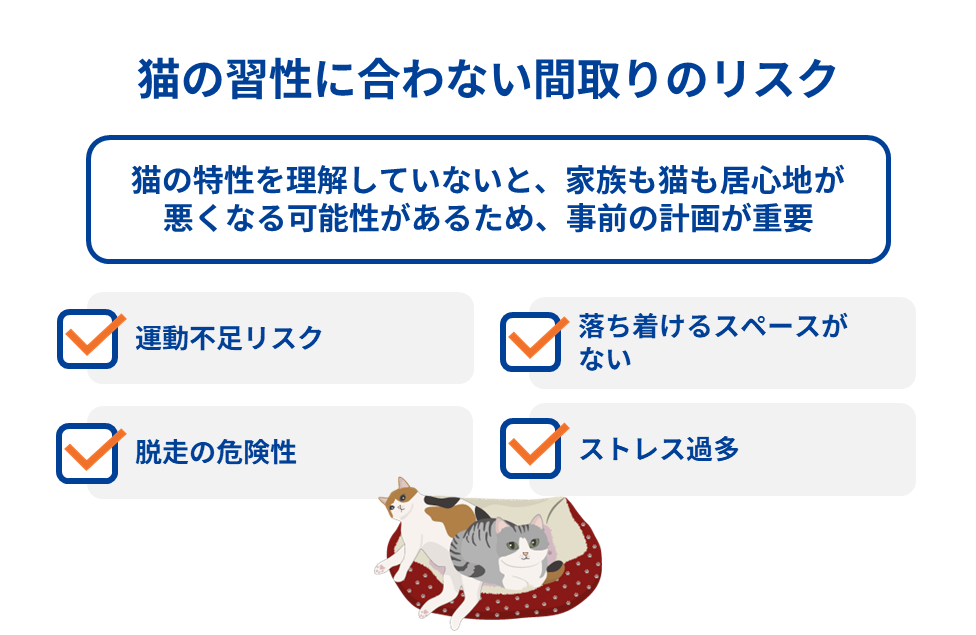 猫の習性に合わない間取りのリスク

猫の特性を理解していないと、家族も猫も居心地が悪くなる可能性があるため、事前の計画が重要

運動不足リスク

落ち着けるスペースがない

脱走の危険性

ストレス過多